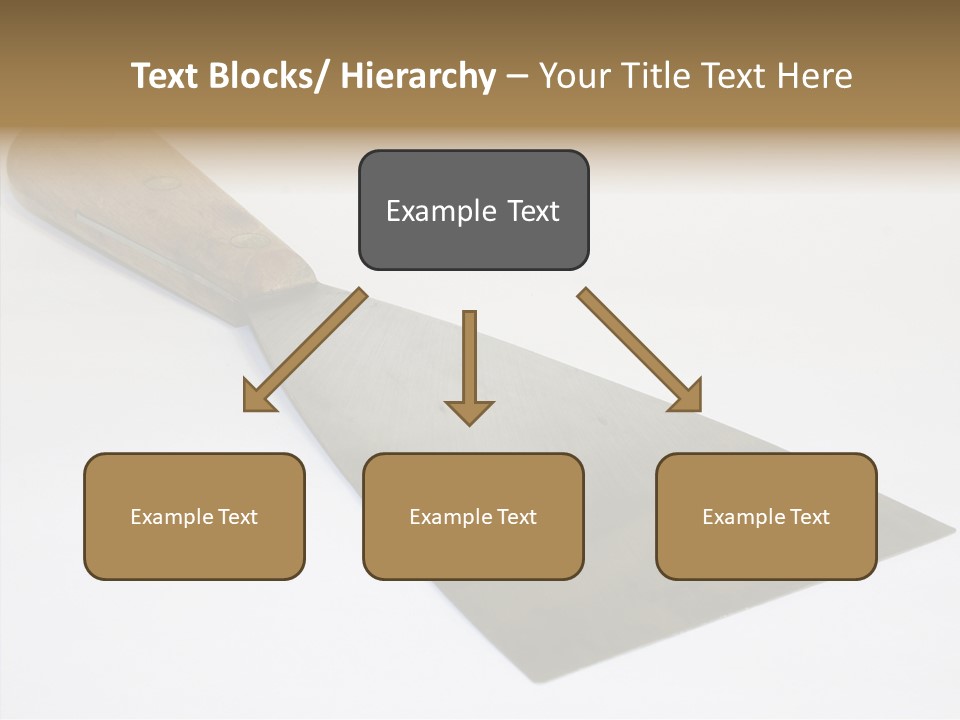 Text Blocks/ Hierarchy – Your Title Text Here

Example Text

Example Text

Example Text

Example Text